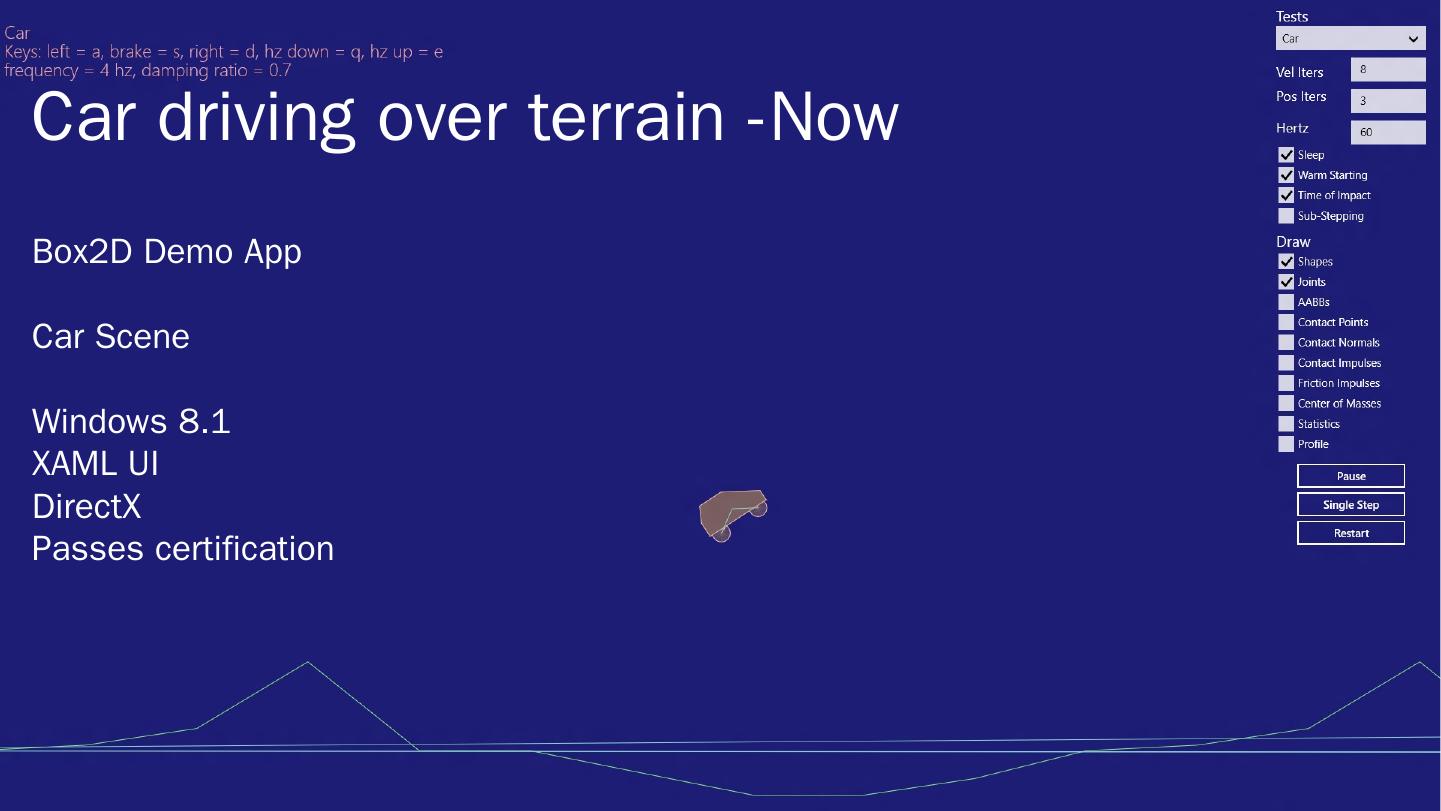 Car
Keys: left = a, brake = s, right = d, hz down = q, hz up = e
frequency = 4 hz, damping ratio = 0.7

Car driving over terrain -Now

Box2D Demo App

Car Scene

Windows 8.1
XAML UI
DirectX
Passes certification

Tests
Car
Vel Iters 8
Pos Iters 3
Hertz 60
Sleep
Warm Starting
Time of Impact
Sub-Stepping
Draw
Shapes
Joints
AABBs
Contact Points
Contact Normals
Contact Impulses
Friction Impulses
Center of Masses
Statistics
Profile
Pause
Single Step
Restart